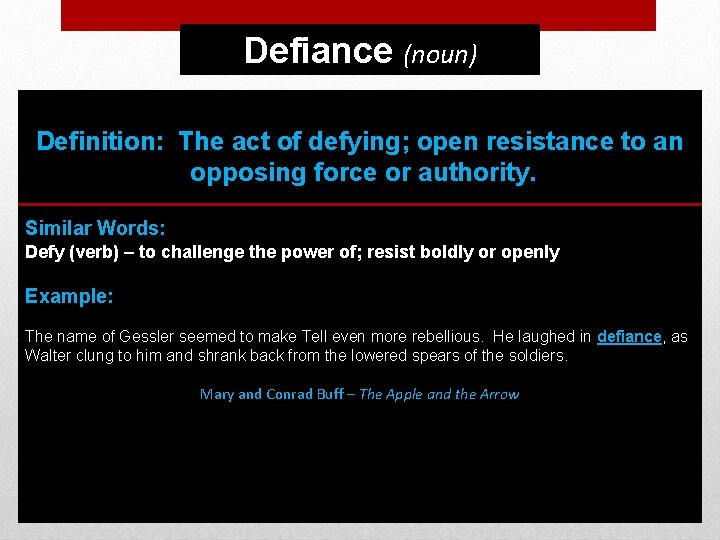 Defiance (noun)

Definition: The act of defying; open resistance to an opposing force or authority.

Similar Words:
Defy (verb) – to challenge the power of; resist boldly or openly

Example:

The name of Gessler seemed to make Tell even more rebellious. He laughed in defiance, as Walter clung to him and shrank back from the lowered spears of the soldiers.

Mary and Conrad Buff – The Apple and the Arrow